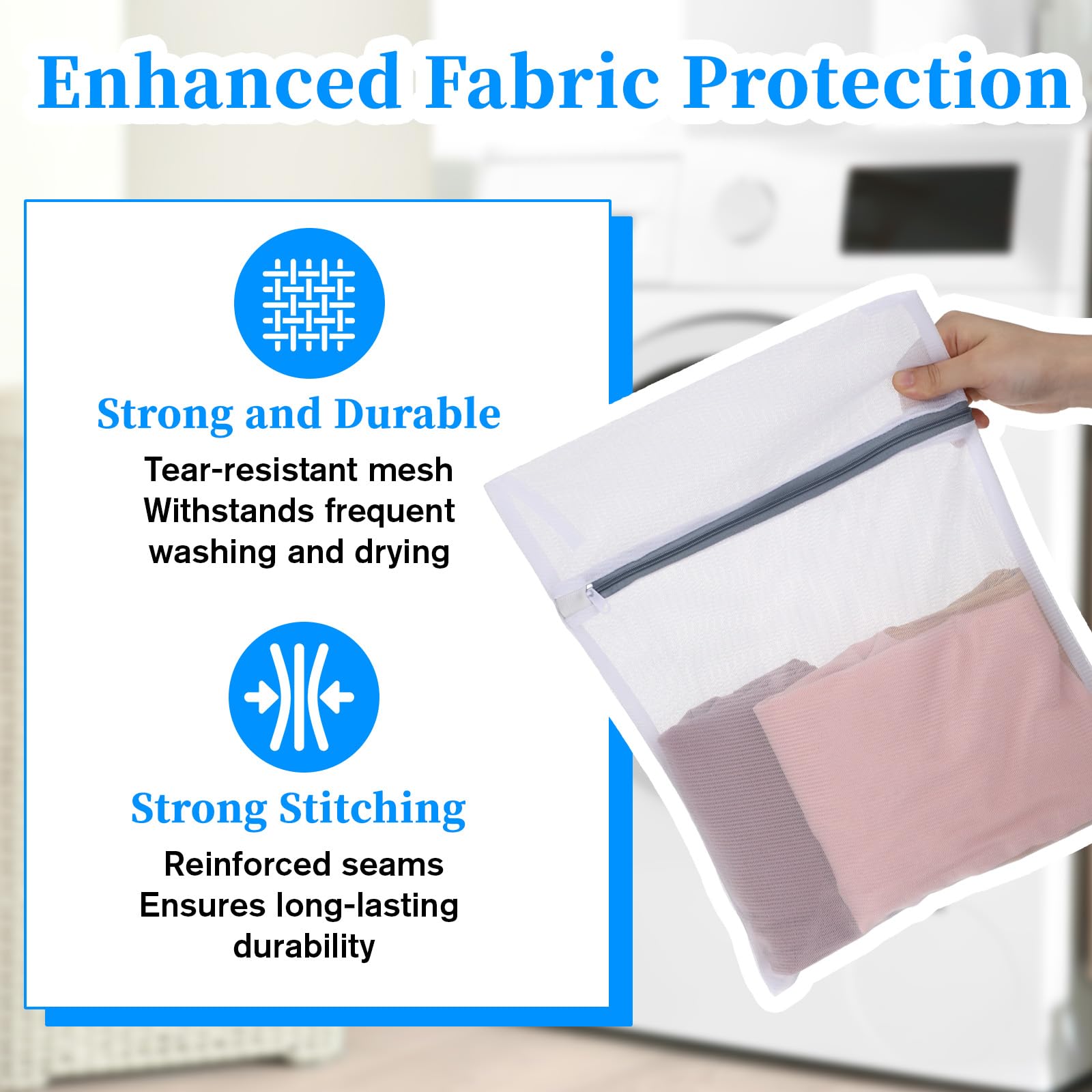 Enhanced Fabric Protection

Strong and Durable

Tear-resistant mesh
Withstands frequent washing and drying

Strong Stitching

Reinforced seams
Ensures long-lasting durability